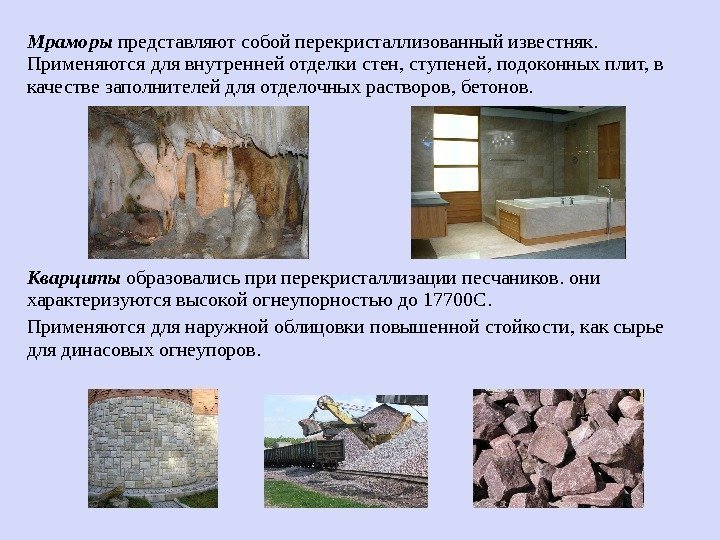 Мраморы представляют собой перекристаллизованный известняк. Применяются для внутренней отделки стен, ступеней, подоконных плит, в качестве заполнителей для отделочных растворов, бетонов.

Кварциты образовались при перекристаллизации песчаников. они характеризуются высокой огнеупорностью до 17700С.

Применяются для наружной облицовки повышенной стойкости, как сырье для динасовых огнеупоров.